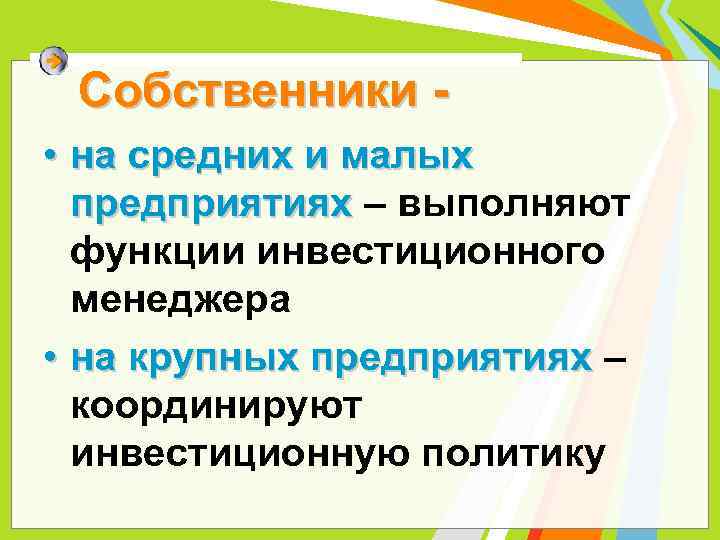 Собственники -

• на средних и малых предприятиях – выполняют функции инвестиционного менеджера

• на крупных предприятиях – координируют инвестиционную политику